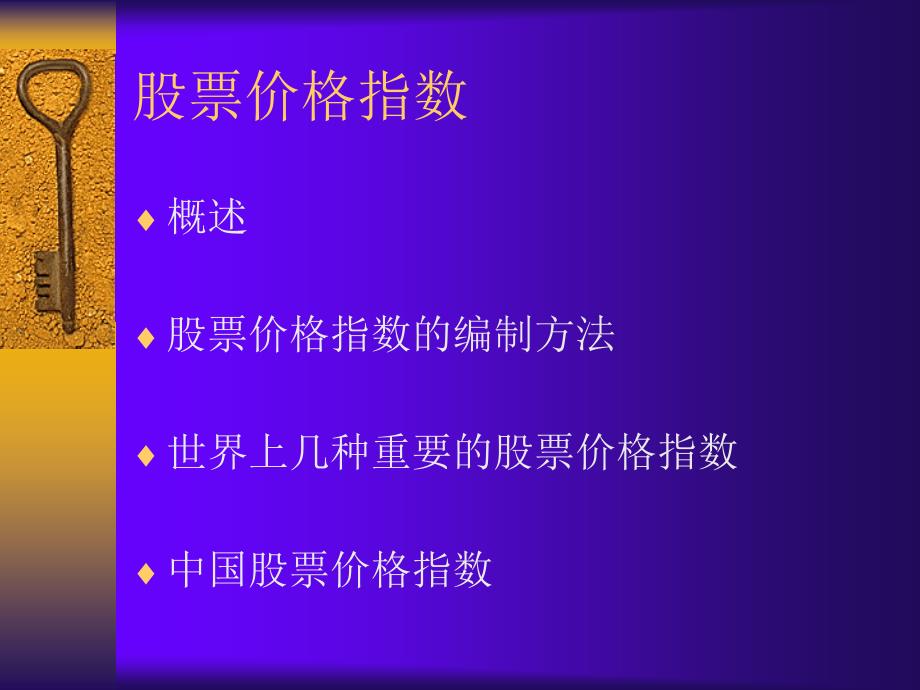 股票价格指数

♦ 概述

♦ 股票价格指数的编制方法

♦ 世界上几种重要的股票价格指数

♦ 中国股票价格指数